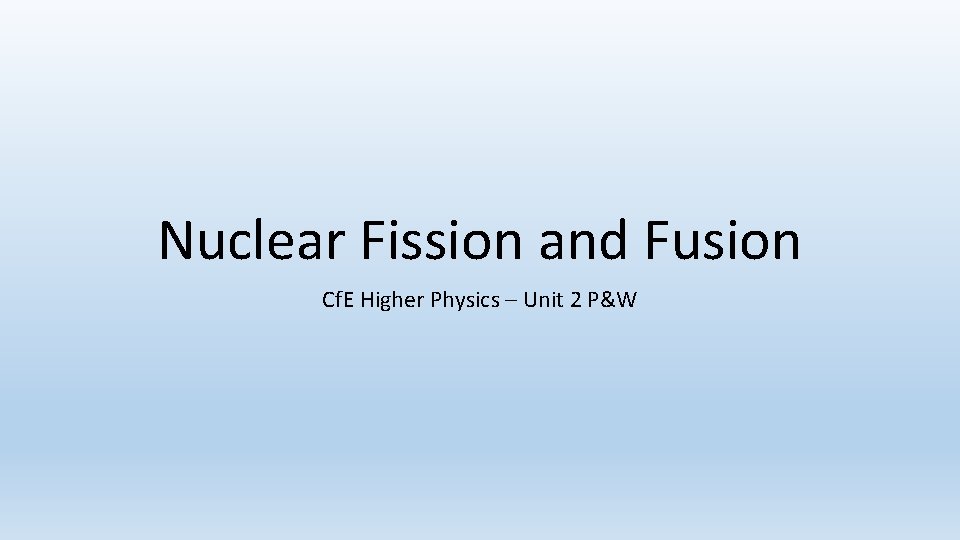 Nuclear Fission and Fusion

CfE Higher Physics – Unit 2 P&W